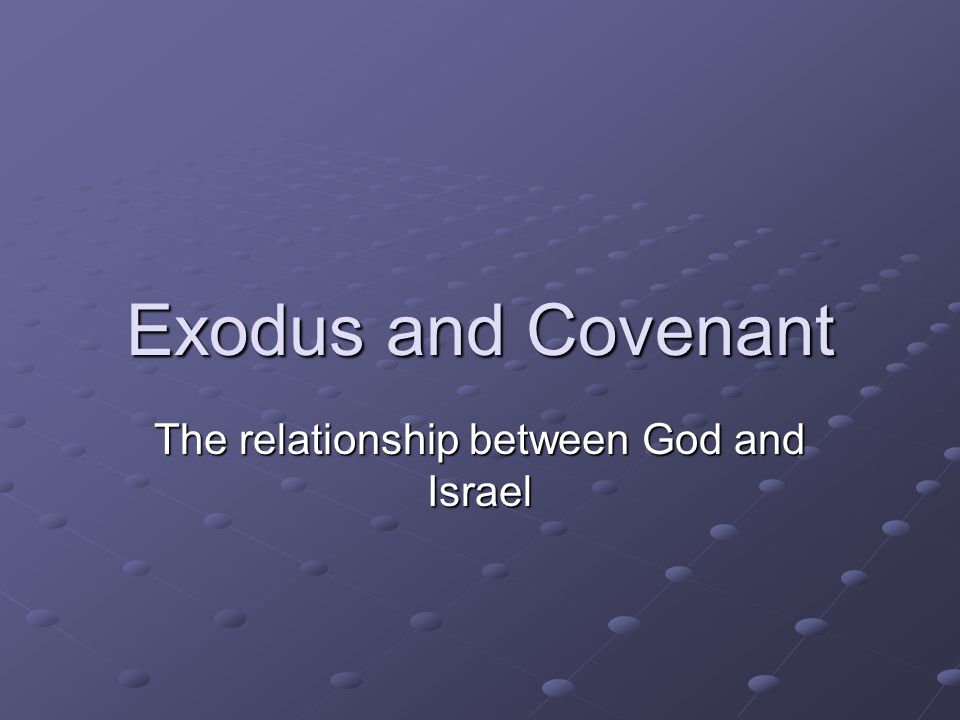 Exodus and Covenant

The relationship between God and Israel